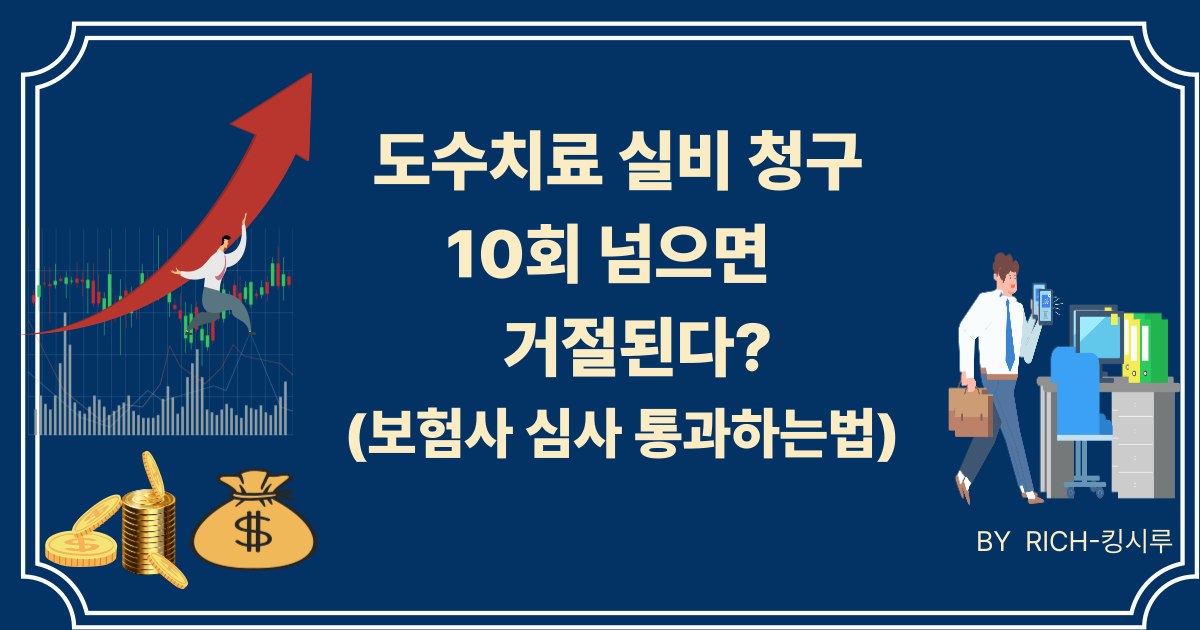 도수치료 실비 청구
10회 넘으면
거절된다?
(보험사 심사 통과하는법)

$

BY RICH-킹시루